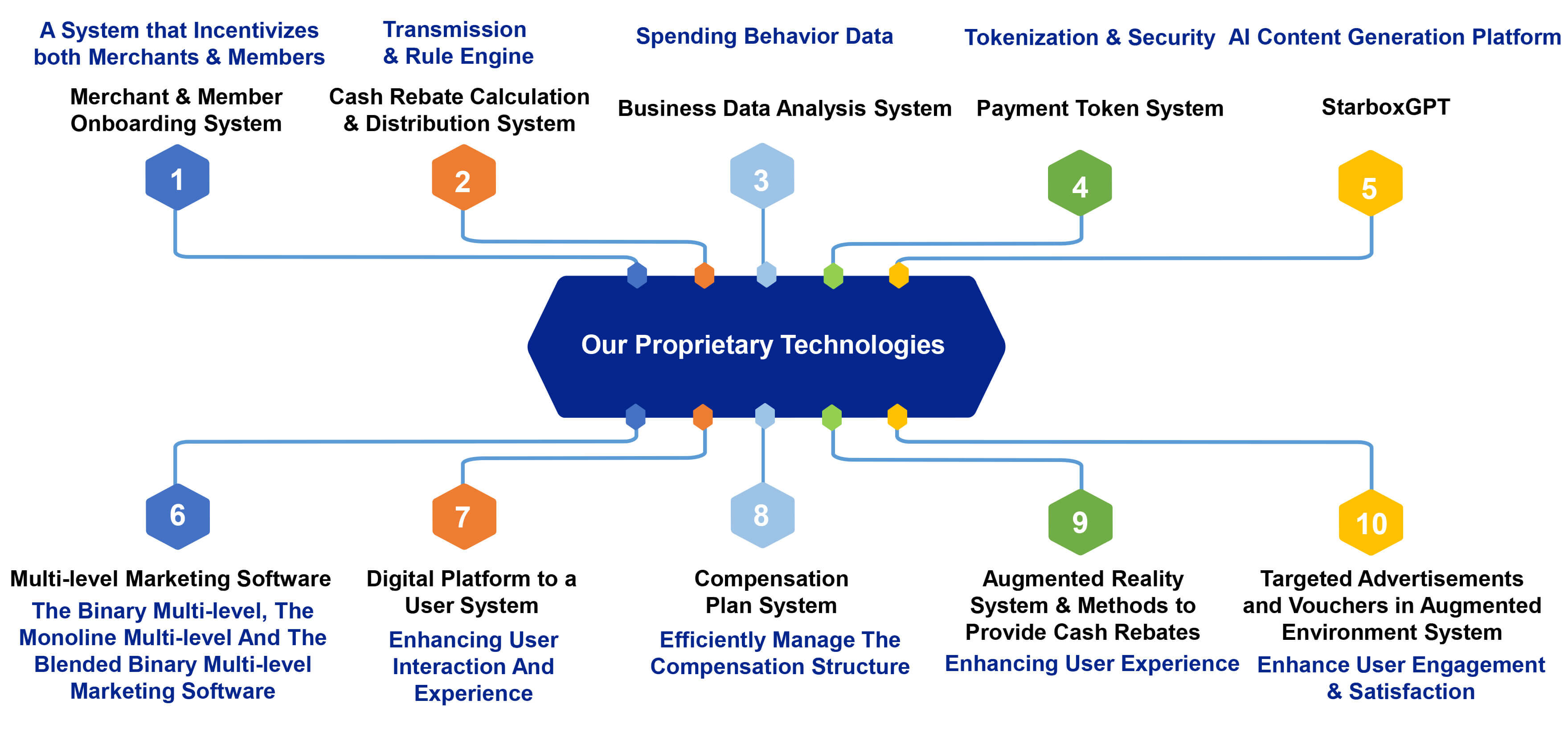 A System that Incentivizes both Merchants & Members

Merchant & Member Onboarding System

1

Transmission & Rule Engine

Cash Rebate Calculation & Distribution System

2

Spending Behavior Data

Business Data Analysis System

3

Tokenization & Security

Payment Token System

4

AI Content Generation Platform

StarboxGPT

5

Our Proprietary Technologies

6

Multi-level Marketing Software

The Binary Multi-level, The Monoline Multi-level And The Blended Binary Multi-level Marketing Software

7

Digital Platform to a User System

Enhancing User Interaction And Experience

8

Compensation Plan System

Efficiently Manage The Compensation Structure

9

Augmented Reality System & Methods to Provide Cash Rebates

Enhancing User Experience

10

Targeted Advertisements and Vouchers in Augmented Environment System

Enhance User Engagement & Satisfaction